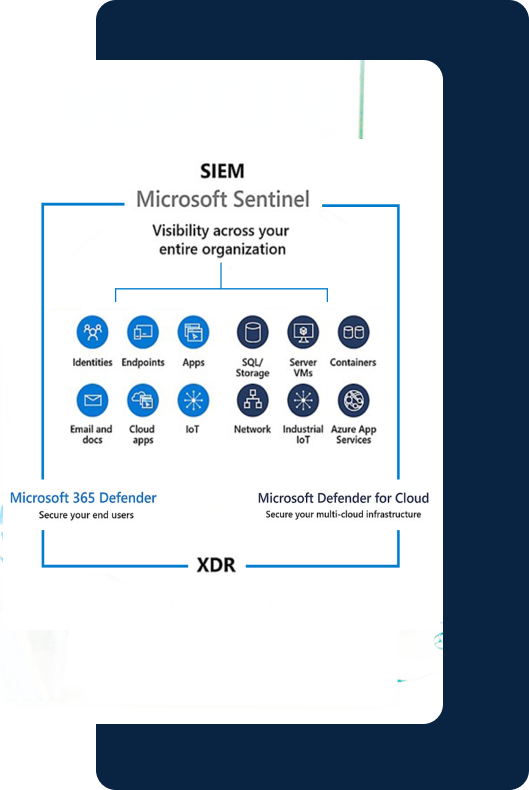 SIEM
Microsoft Sentinel

Visibility across your entire organization

Identities
Endpoints
Apps
SQL/ Storage
Server VMs
Containers

Email and docs
Cloud apps
IoT
Network
Industrial IoT
Azure App Services

Microsoft 365 Defender
Secure your end users

Microsoft Defender for Cloud
Secure your multi-cloud infrastructure

XDR